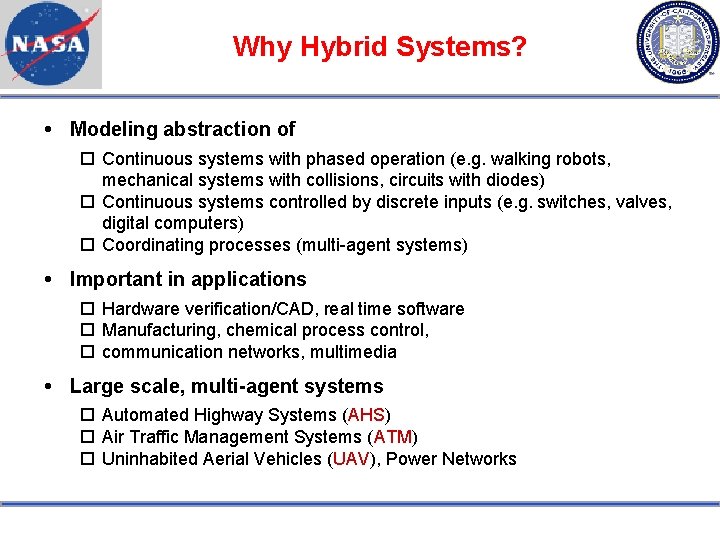 NASA

Why Hybrid Systems?

THE UNIVERSITY OF CALIFORNIA 1868

• Modeling abstraction of

☐ Continuous systems with phased operation (e.g. walking robots, mechanical systems with collisions, circuits with diodes)
☐ Continuous systems controlled by discrete inputs (e.g. switches, valves, digital computers)
☐ Coordinating processes (multi-agent systems)

• Important in applications

☐ Hardware verification/CAD, real time software
☐ Manufacturing, chemical process control,
☐ communication networks, multimedia

• Large scale, multi-agent systems

☐ Automated Highway Systems (AHS)
☐ Air Traffic Management Systems (ATM)
☐ Uninhabited Aerial Vehicles (UAV), Power Networks